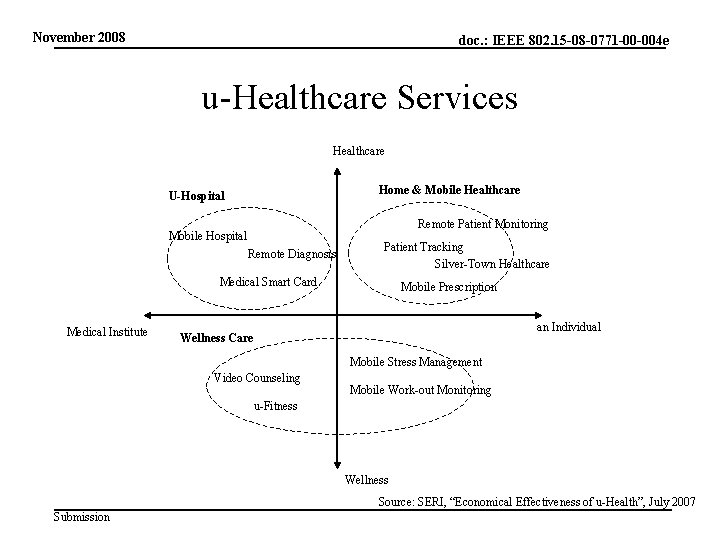 November 2008

doc.: IEEE 802.15-08-0771-00-004e

u-Healthcare Services

Healthcare

U-Hospital

Mobile Hospital

Remote Diagnosis

Medical Smart Card

Home & Mobile Healthcare

Remote Patient Monitoring

Patient Tracking

Silver-Town Healthcare

Mobile Prescription

Medical Institute

an Individual

Wellness Care

Video Counseling

u-Fitness

Mobile Stress Management

Mobile Work-out Monitoring

Wellness

Source: SERI, "Economical Effectiveness of u-Health", July 2007

Submission